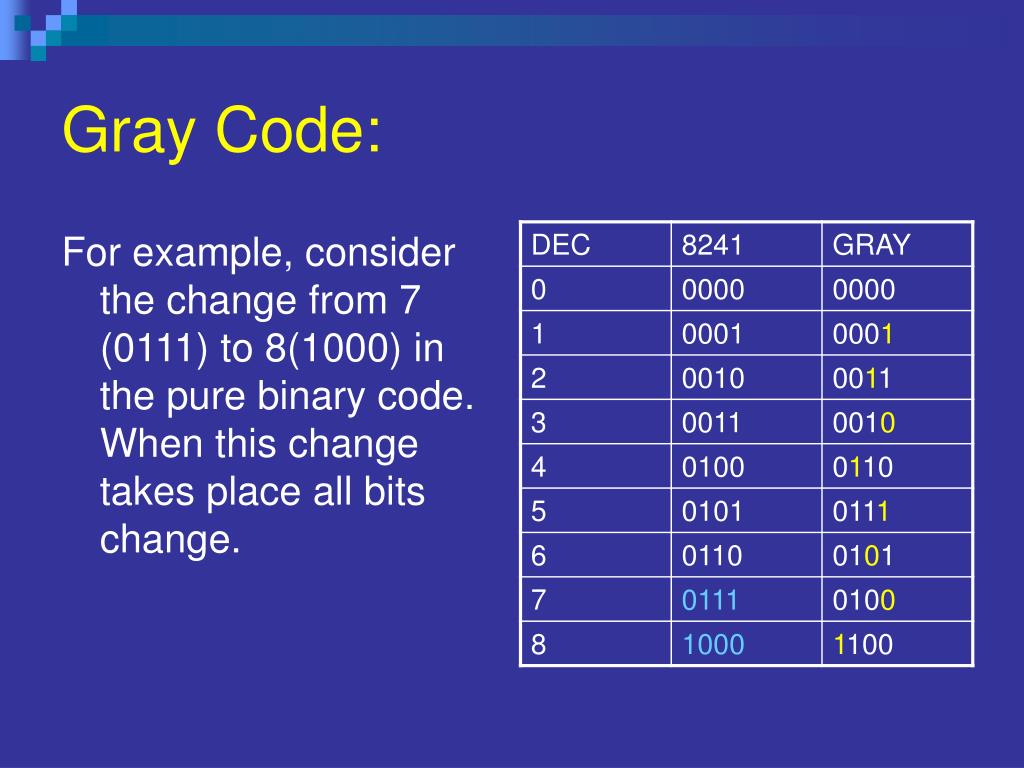 Gray Code:

For example, consider the change from 7 (0111) to 8(1000) in the pure binary code. When this change takes place all bits change.

| DEC | 8241 | GRAY |
|---|---|---|
| 0 | 0000 | 0000 |
| 1 | 0001 | 0001 |
| 2 | 0010 | 0011 |
| 3 | 0011 | 0010 |
| 4 | 0100 | 0110 |
| 5 | 0101 | 0111 |
| 6 | 0110 | 0101 |
| 7 | 0111 | 0100 |
| 8 | 1000 | 1100 |